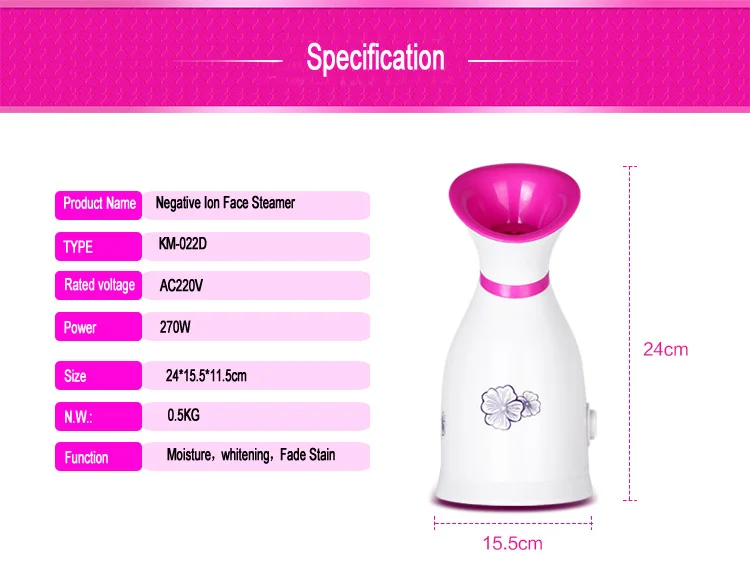 Specification

| Product Name | Negative Ion Face Steamer |
|---|---|
| TYPE | KM-022D |
| Rated voltage | AC220V |
| Power | 270W |
| Size | 24*15.5*11.5cm |
| N.W.: | 0.5KG |
| Function | Moisture，whitening，Fade Stain |

24cm

15.5cm